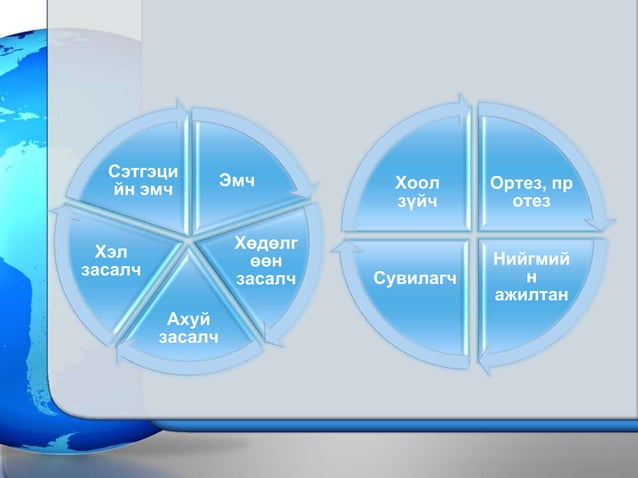 Сэтгэци йн эмч

Эмч

Хөдөлг өөн засалч

Ахуй засалч

Хэл засалч

Хоол зүйч

Ортез, пр отез

Нийгмий н ажилтан

Сувилагч